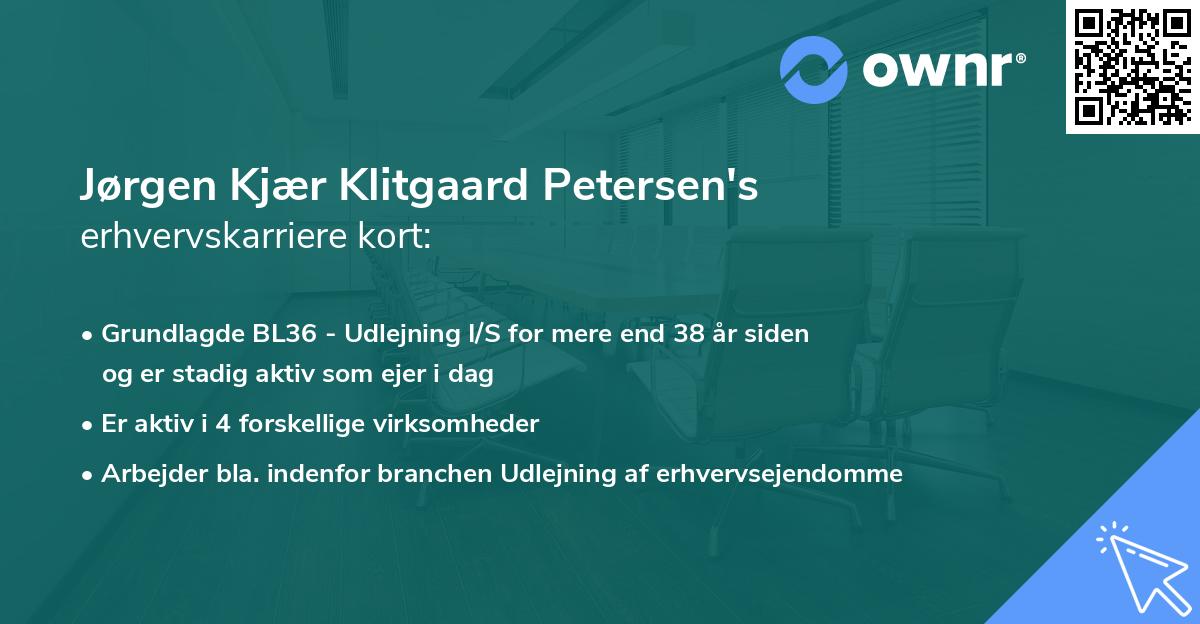 ownr®

Jørgen Kjær Klitgaard Petersen's
erhvervskarriere kort:

• Grundlagde BL36 - Udlejning I/S for mere end 38 år siden og er stadig aktiv som ejer i dag
• Er aktiv i 4 forskellige virksomheder
• Arbejder bla. indenfor branchen Udlejning af erhvervsejendomme